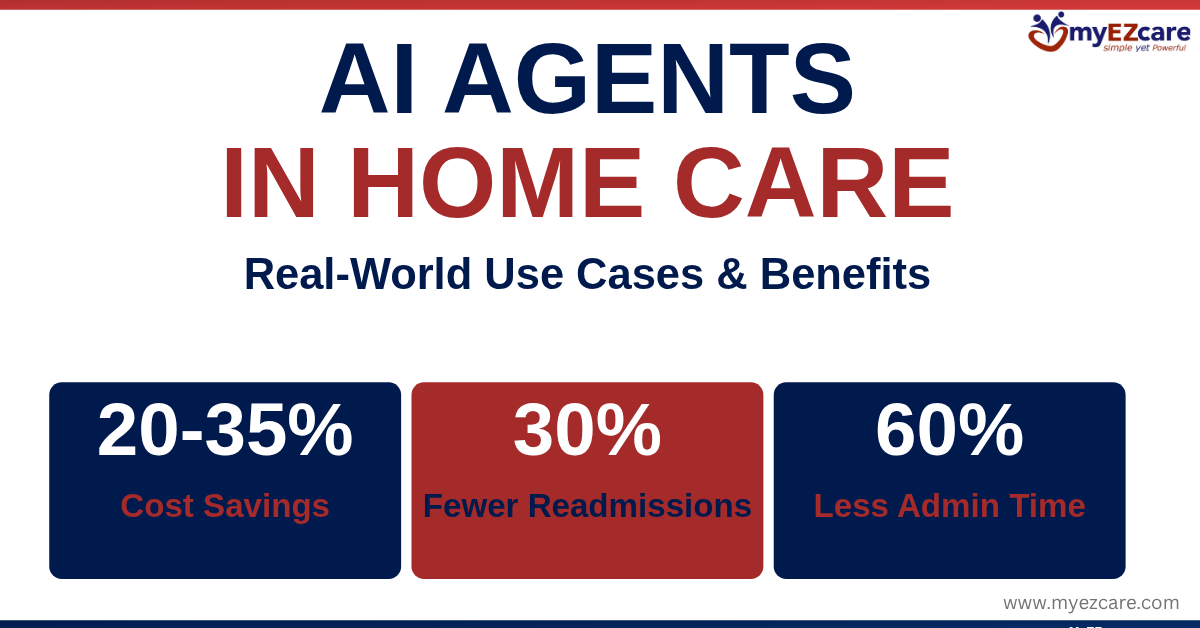 myEZcare
simple yet Powerful

AI AGENTS
IN HOME CARE

Real-World Use Cases & Benefits

20-35%
Cost Savings

30%
Fewer Readmissions

60%
Less Admin Time

www.myezcare.com